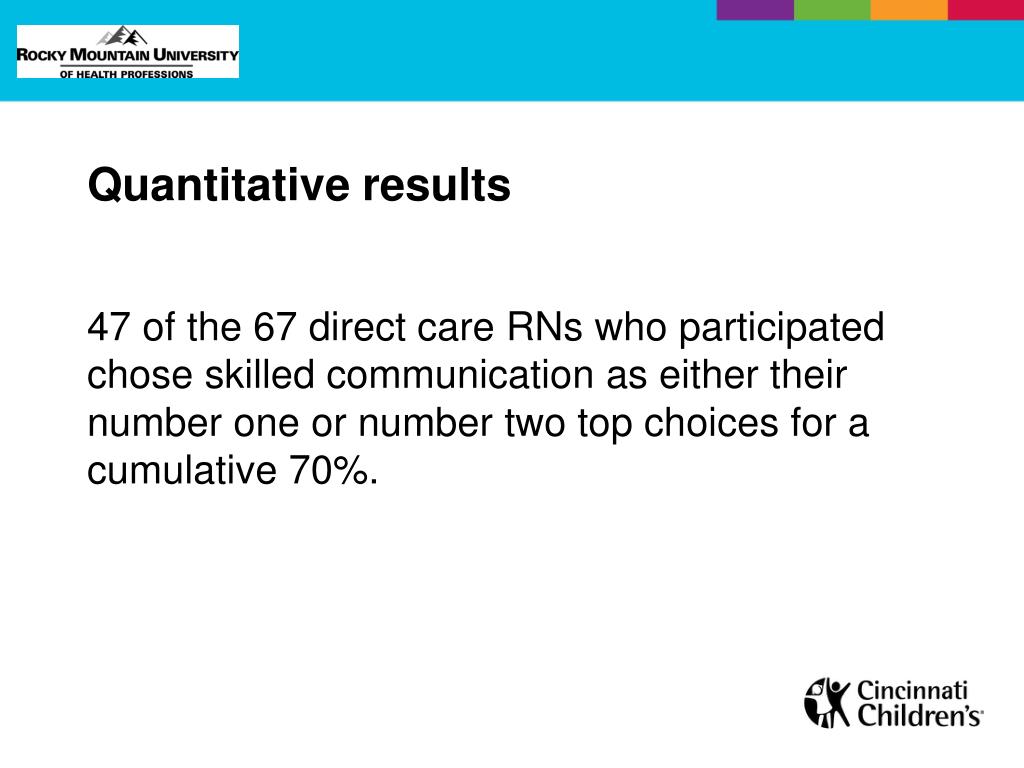 ROCKY MOUNTAIN UNIVERSITY
OF HEALTH PROFESSIONS

Quantitative results

47 of the 67 direct care RNs who participated chose skilled communication as either their number one or number two top choices for a cumulative 70%.

Cincinnati Children's